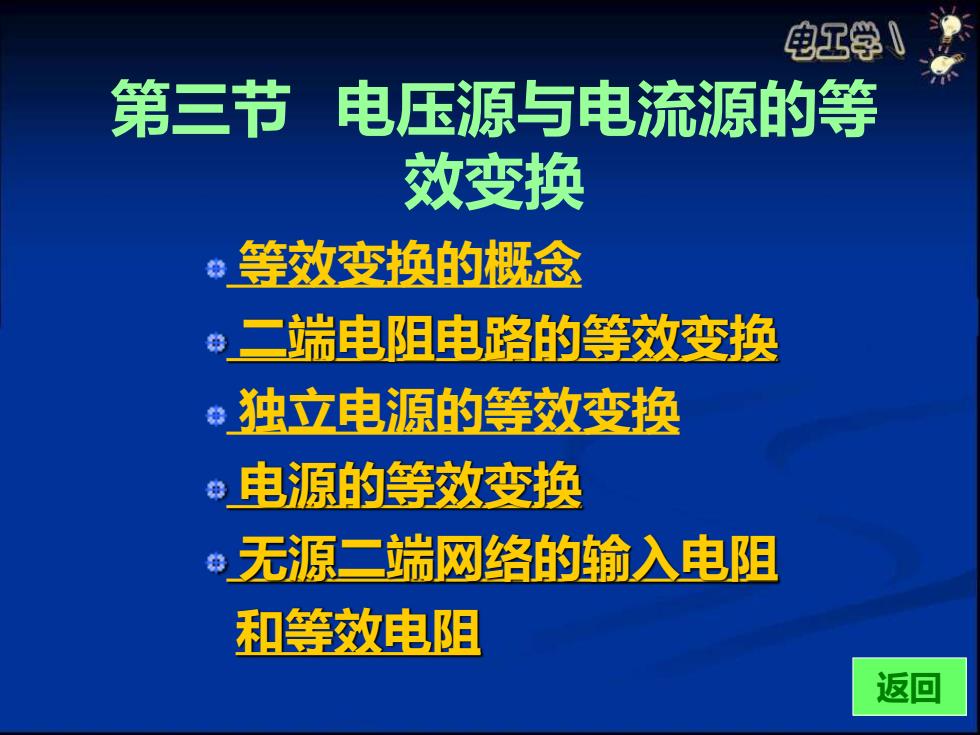 电工学

第三节 电压源与电流源的等效变换

等效变换的概念

二端电阻电路的等效变换

独立电源的等效变换

电源的等效变换

无源二端网络的输入电阻和等效电阻

返回